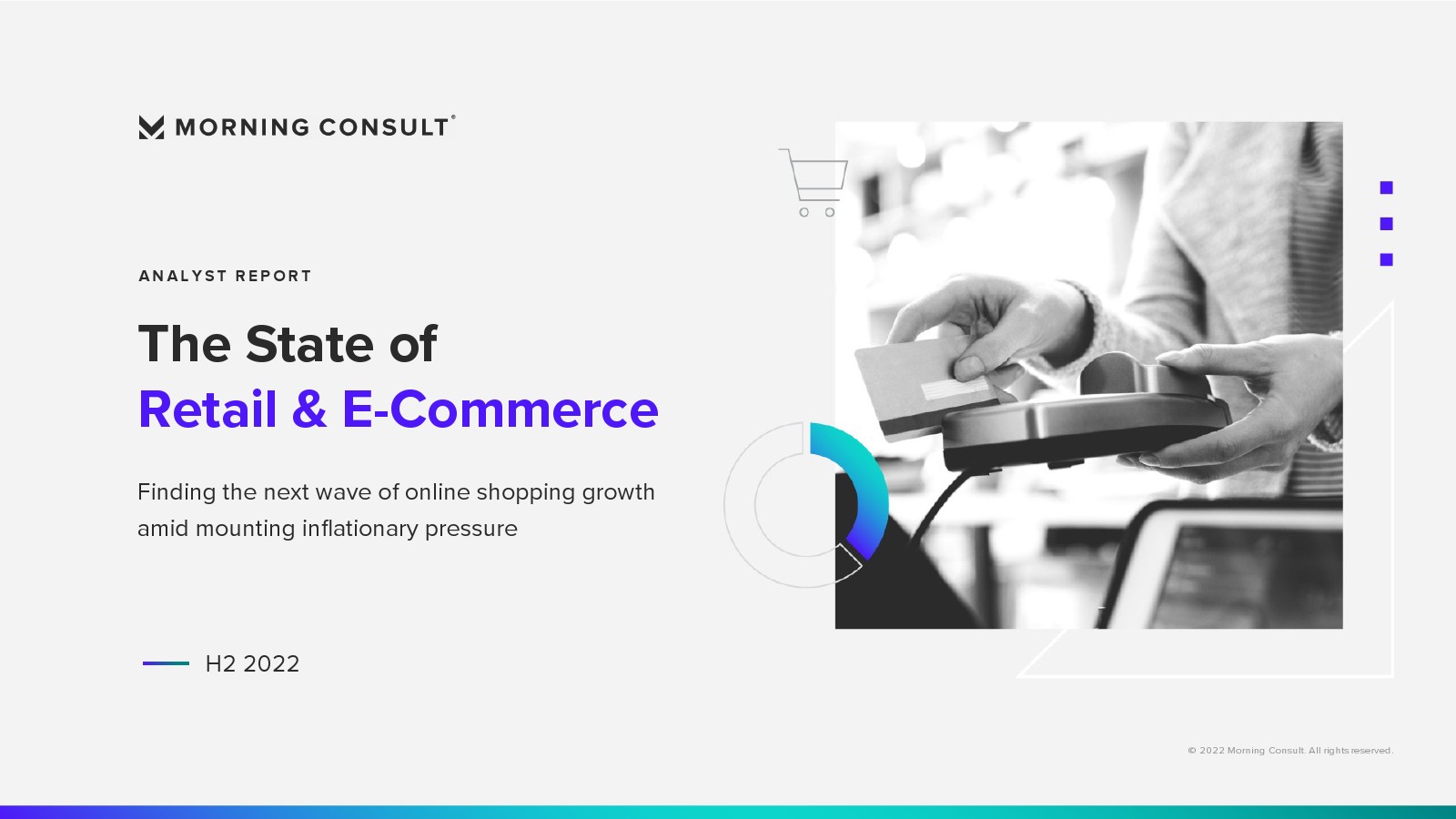 MORNING CONSULT®

ANALYST REPORT

The State of
Retail & E-Commerce

Finding the next wave of online shopping growth amid mounting inflationary pressure

H2 2022

© 2022 Morning Consult. All rights reserved.